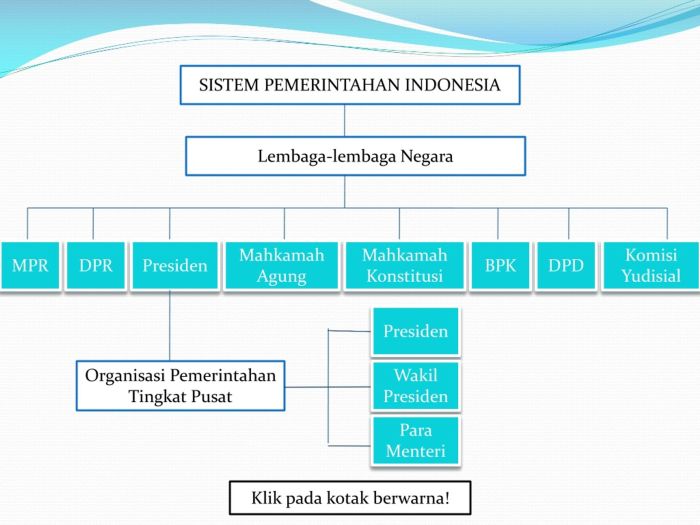 SISTEM PEMERINTAHAN INDONESIA

Lembaga-lembaga Negara

MPR

DPR

Presiden

Mahkamah Agung

Mahkamah Konstitusi

BPK

DPD

Komisi Yudisial

Organisasi Pemerintahan Tingkat Pusat

Presiden

Wakil Presiden

Para Menteri

Klik pada kotak berwarna!